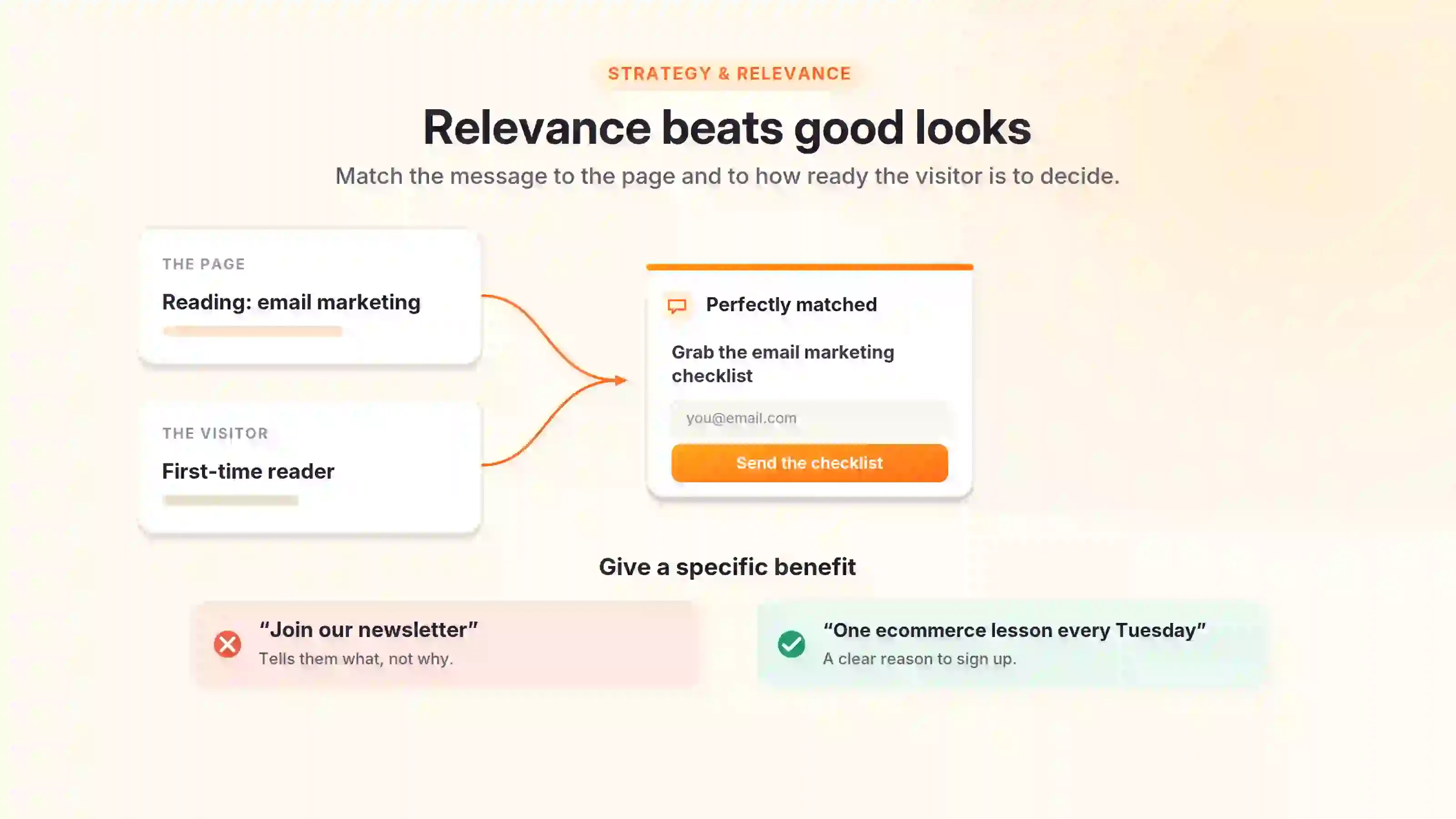 STRATEGY & RELEVANCE

Relevance beats good looks

Match the message to the page and to how ready the visitor is to decide.

THE PAGE

Reading: email marketing

THE VISITOR

First-time reader

Perfectly matched

Grab the email marketing checklist

you@email.com

Send the checklist

Give a specific benefit

“Join our newsletter”

Tells them what, not why.

“One ecommerce lesson every Tuesday”

A clear reason to sign up.